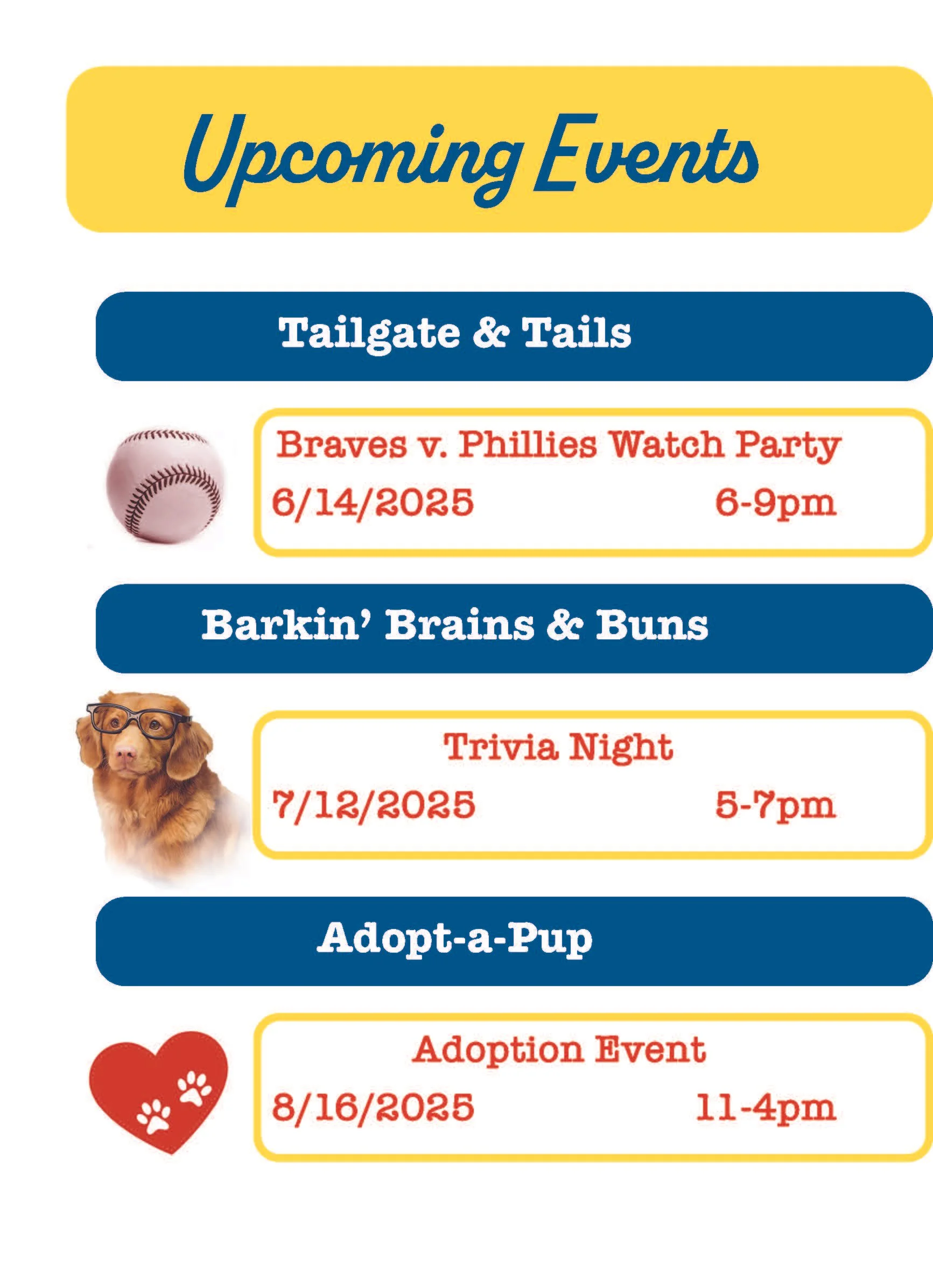 Upcoming Events

Tailgate & Tails

Braves v. Phillies Watch Party
6/14/2025 6-9pm

Barkin' Brains & Buns

Trivia Night
7/12/2025 5-7pm

Adopt-a-Pup

Adoption Event
8/16/2025 11-4pm